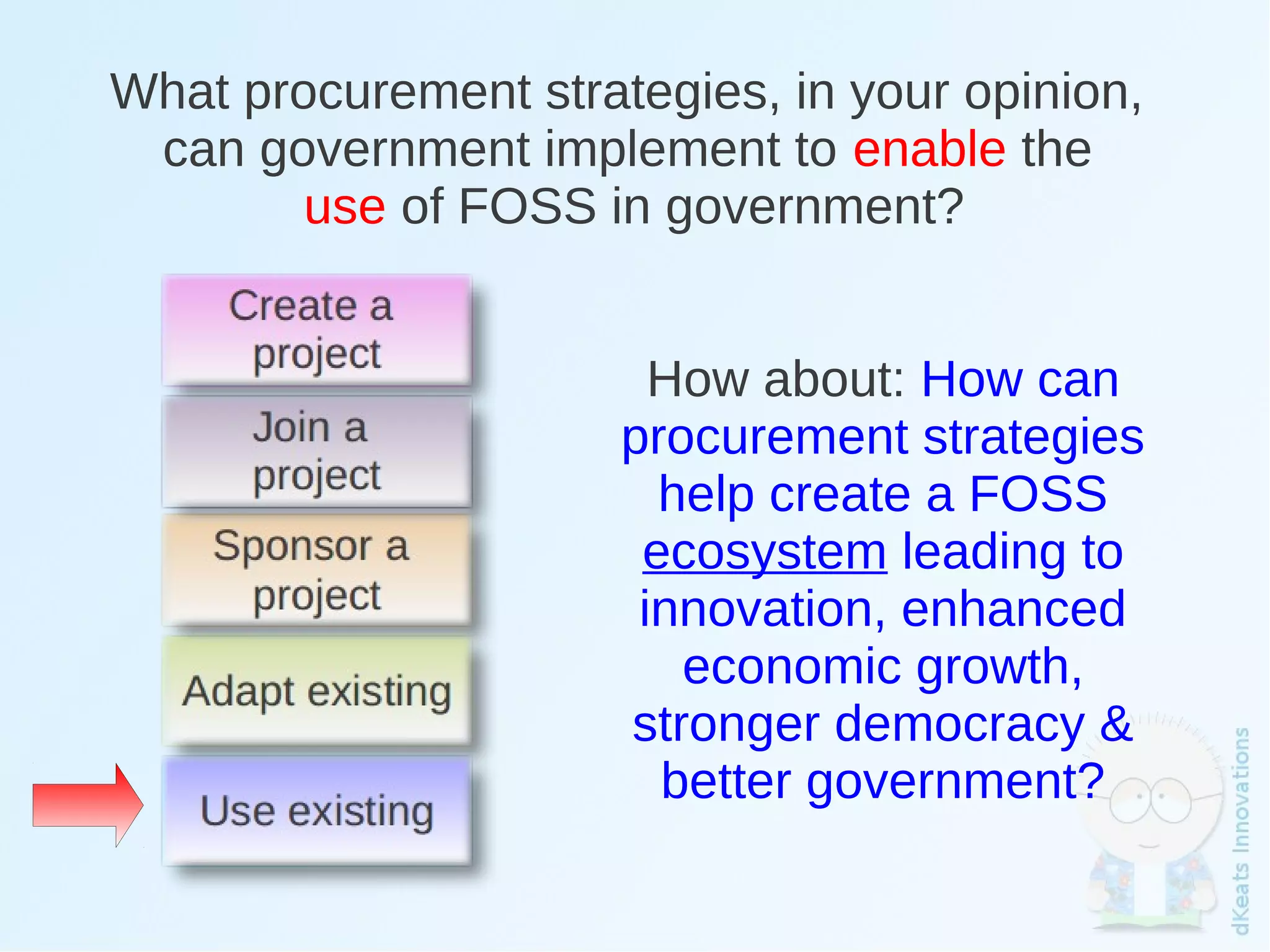 What procurement strategies, in your opinion, can government implement to enable the use of FOSS in government?

Create a project

Join a project

Sponsor a project

Adapt existing

Use existing

How about: How can procurement strategies help create a FOSS ecosystem leading to innovation, enhanced economic growth, stronger democracy & better government?

dKeats Innovations